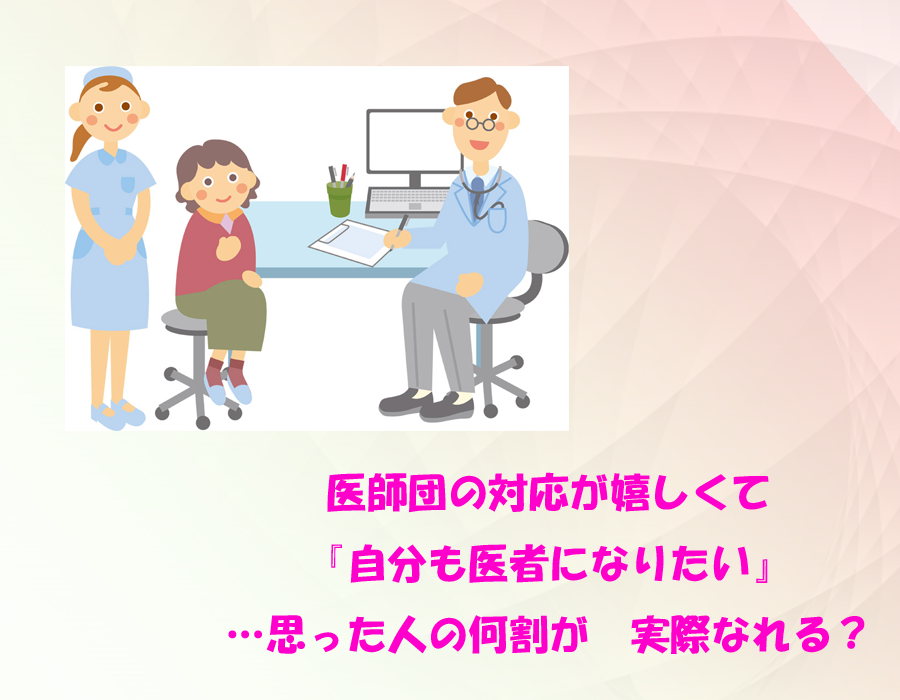 医師団の対応が嬉しくて
『自分も医者になりたい』
…思った人の何割が　実際なれる？